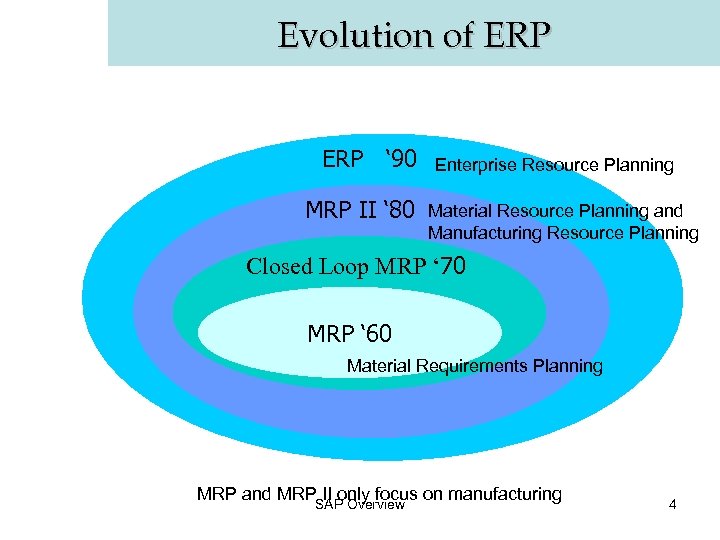 Evolution of ERP

ERP ‘90 Enterprise Resource Planning

MRP II ‘80 Material Resource Planning and Manufacturing Resource Planning

Closed Loop MRP ‘70

MRP ‘60

Material Requirements Planning

MRP and MRP II only focus on manufacturing

SAP Overview

4